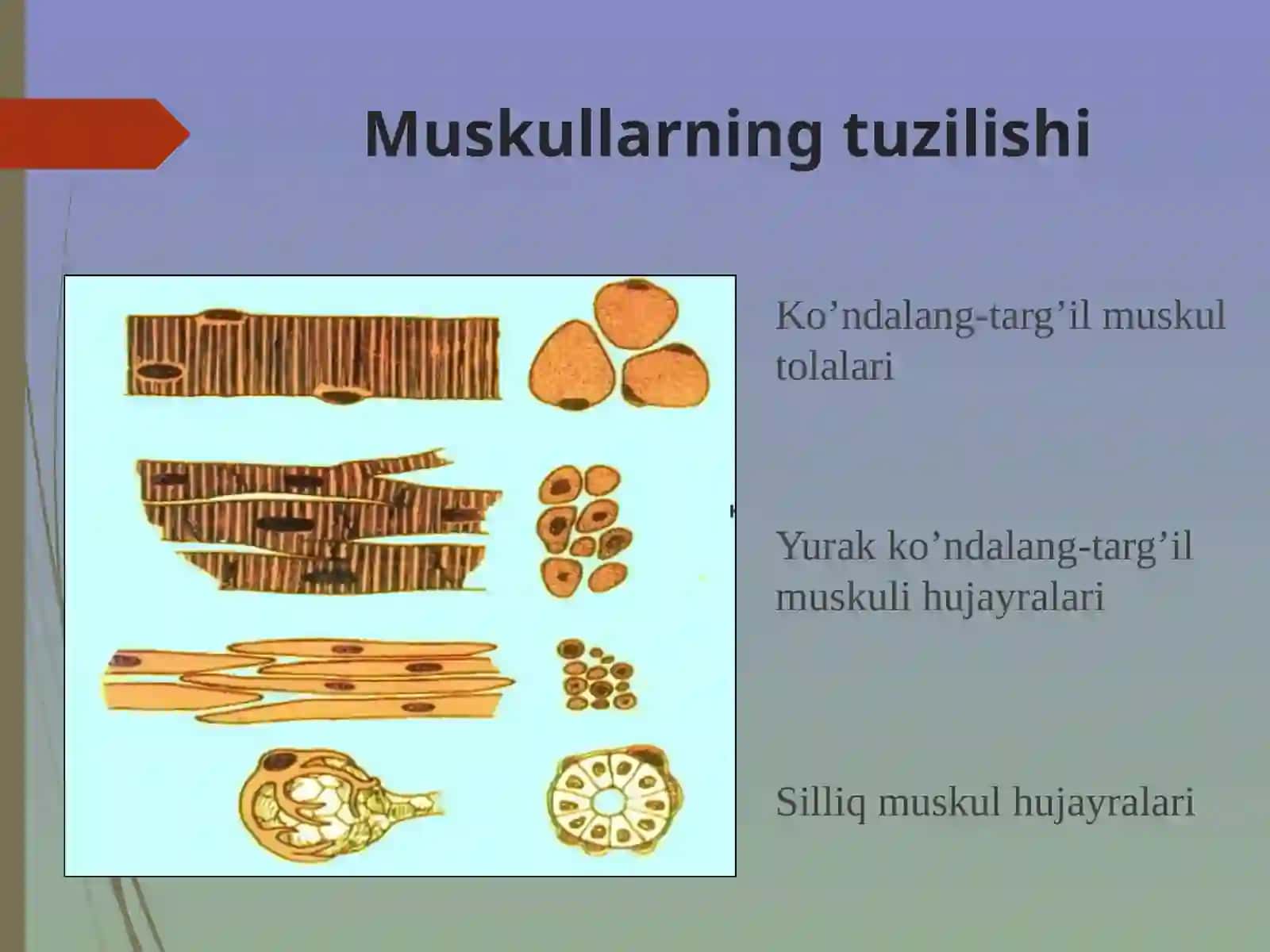 Muskullarning tuzilishi

Ko’ndalang-targ’il muskul tolalari

Yurak ko’ndalang-targ’il muskuli hujayralari

Silliq muskul hujayralari